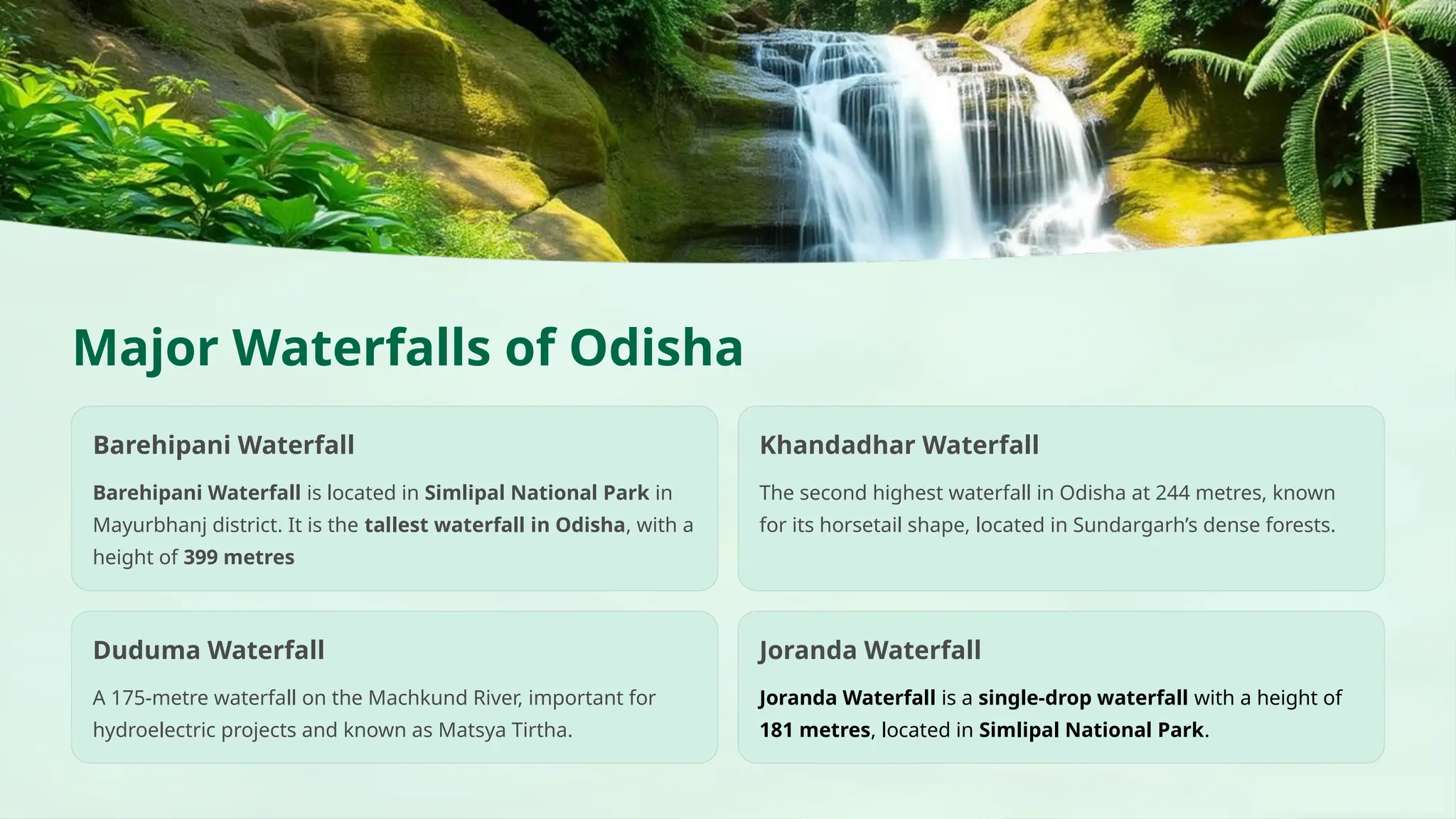 Major Waterfalls of Odisha

Barehipani Waterfall

Barehipani Waterfall is located in Simlipal National Park in Mayurbhanj district. It is the tallest waterfall in Odisha, with a height of 399 metres

Khandadhar Waterfall

The second highest waterfall in Odisha at 244 metres, known for its horsetail shape, located in Sundargarh's dense forests.

Duduma Waterfall

A 175-metre waterfall on the Machkund River, important for hydroelectric projects and known as Matsya Tirtha.

Joranda Waterfall

Joranda Waterfall is a single-drop waterfall with a height of 181 metres, located in Simlipal National Park.